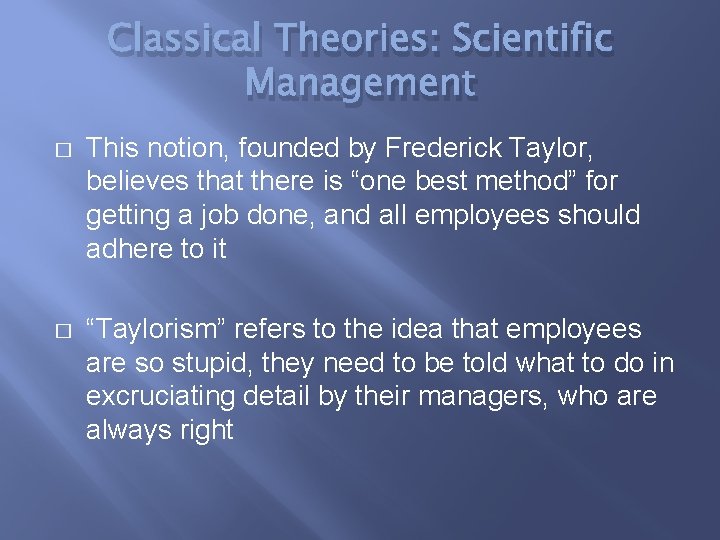 Classical Theories: Scientific Management

□ This notion, founded by Frederick Taylor, believes that there is “one best method” for getting a job done, and all employees should adhere to it

□ “Taylorism” refers to the idea that employees are so stupid, they need to be told what to do in excruciating detail by their managers, who are always right